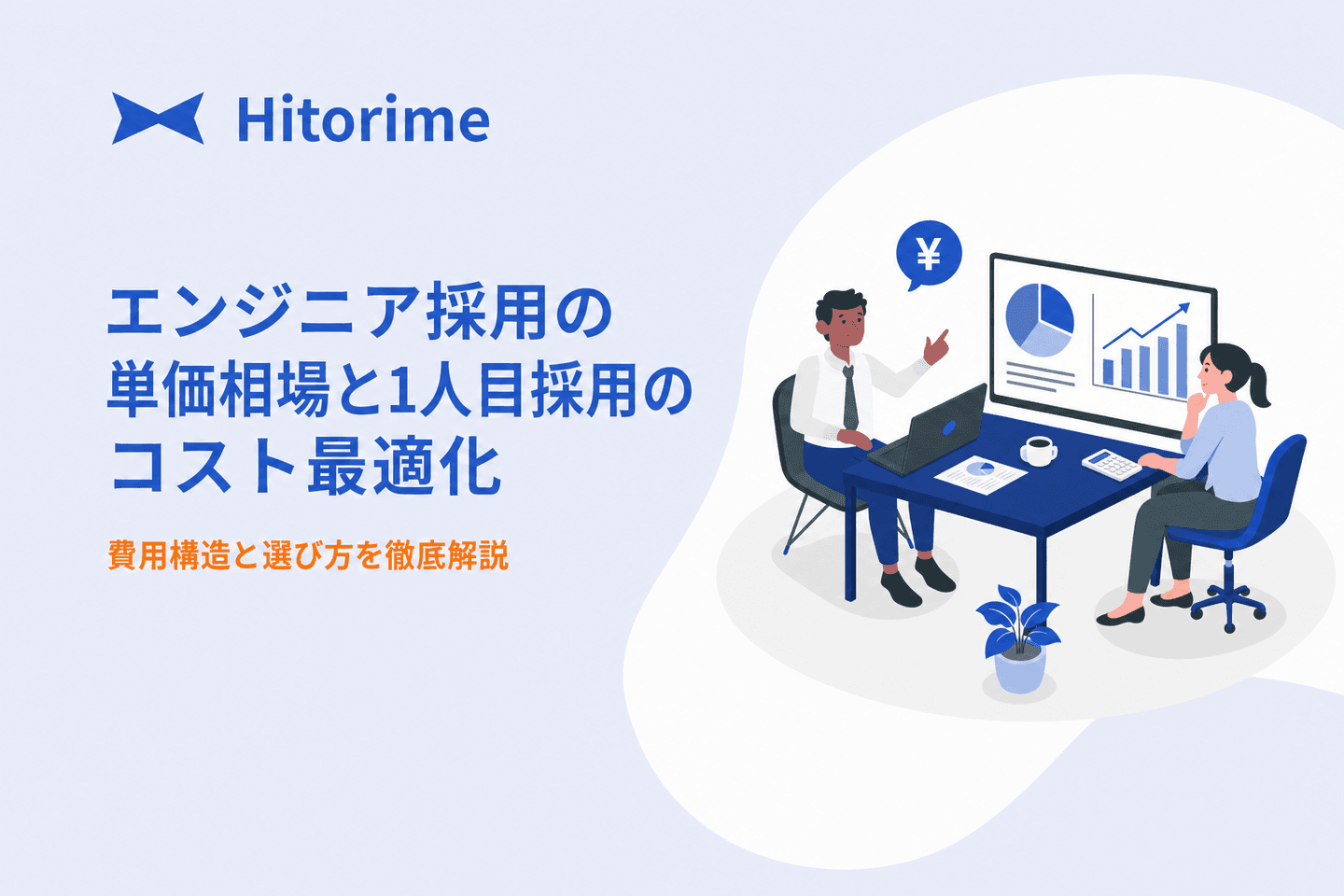 Hitorime

エンジニア採用の
単価相場と1人目採用の
コスト最適化

費用構造と選び方を徹底解説

¥